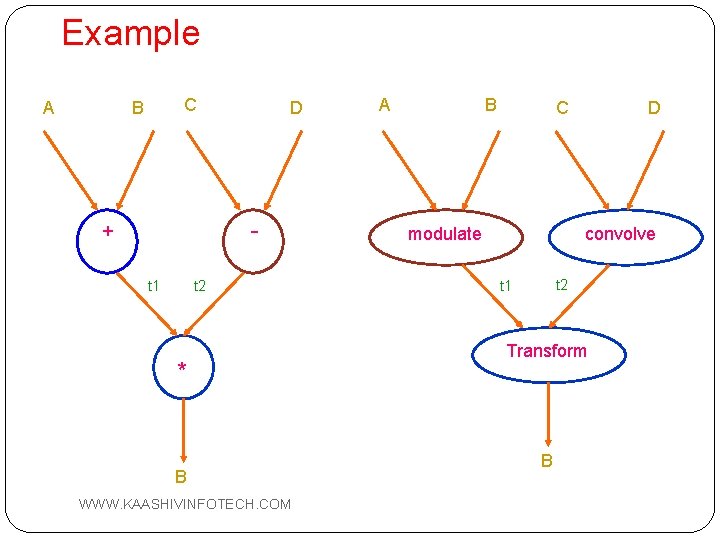 Example

A B C D

+ -

t1 t2

*

B

A B C D

modulate convolve

t1 t2

Transform

B

WWW.KAASHIVINFOTECH.COM